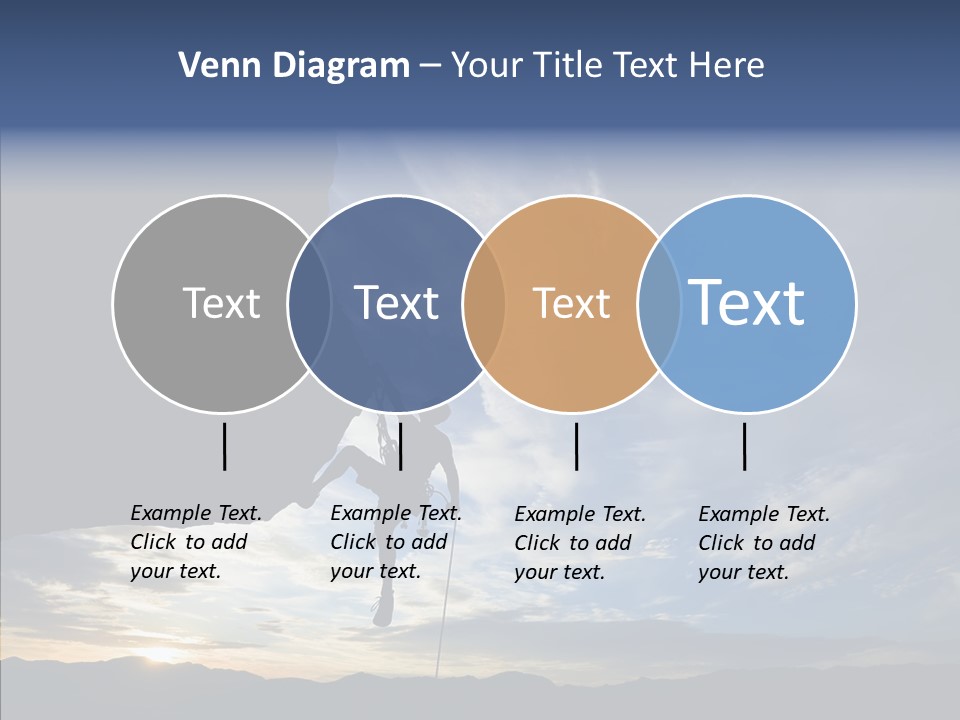 Venn Diagram – Your Title Text Here

Text

Text

Text

Text

Example Text. Click to add your text.

Example Text. Click to add your text.

Example Text. Click to add your text.

Example Text. Click to add your text.